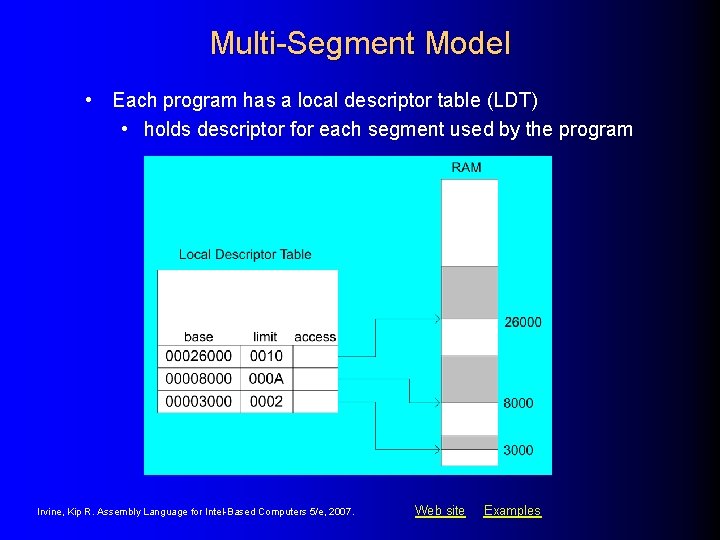 Multi-Segment Model

• Each program has a local descriptor table (LDT)
  • holds descriptor for each segment used by the program

RAM

Local Descriptor Table

| base | limit | access |
|---|---|---|
| 00026000 | 0010 | |
| 00008000 | 000A | |
| 00003000 | 0002 | |

26000

8000

3000

Irvine, Kip R. Assembly Language for Intel-Based Computers 5/e, 2007.

Web site

Examples